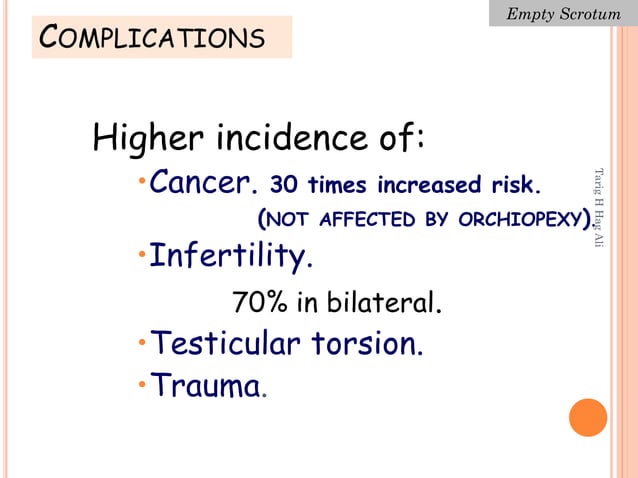 Empty Scrotum

COMPLICATIONS

Higher incidence of:

•Cancer. 30 times increased risk.
(NOT AFFECTED BY ORCHIOPEXY).

•Infertility.
70% in bilateral.

•Testicular torsion.

•Trauma.

Tarig H Hag Ali